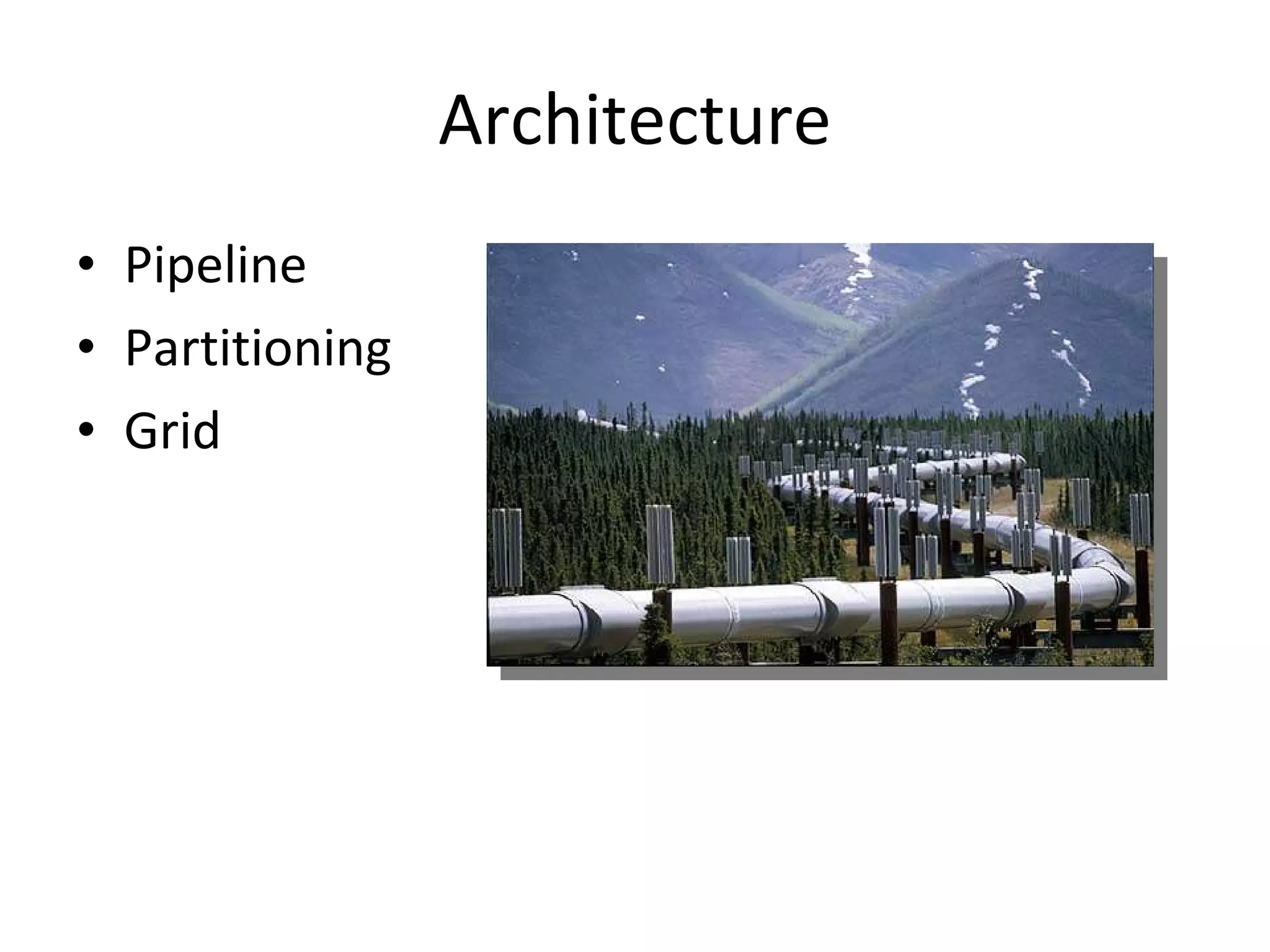 Architecture

• Pipeline
• Partitioning
• Grid